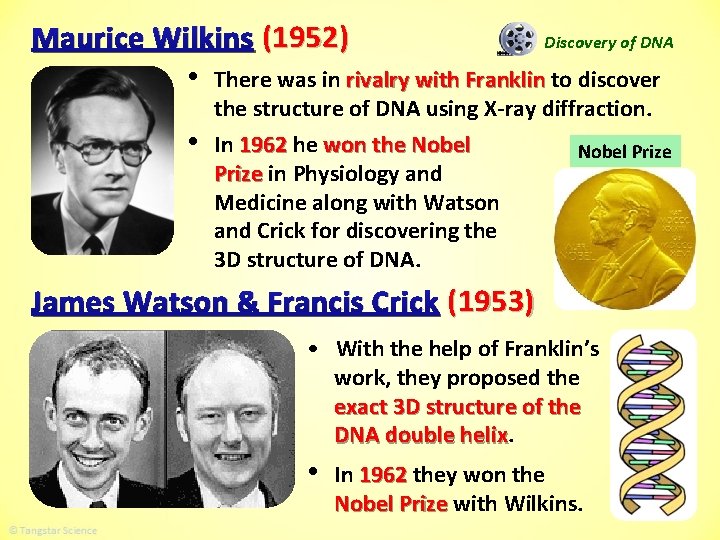 Maurice Wilkins (1952)

Discovery of DNA

• There was in rivalry with Franklin to discover the structure of DNA using X-ray diffraction.

• In 1962 he won the Nobel Prize in Physiology and Medicine along with Watson and Crick for discovering the 3D structure of DNA.

Nobel Prize

James Watson & Francis Crick (1953)

• With the help of Franklin's work, they proposed the exact 3D structure of the DNA double helix.

• In 1962 they won the Nobel Prize with Wilkins.

© Tangstar Science